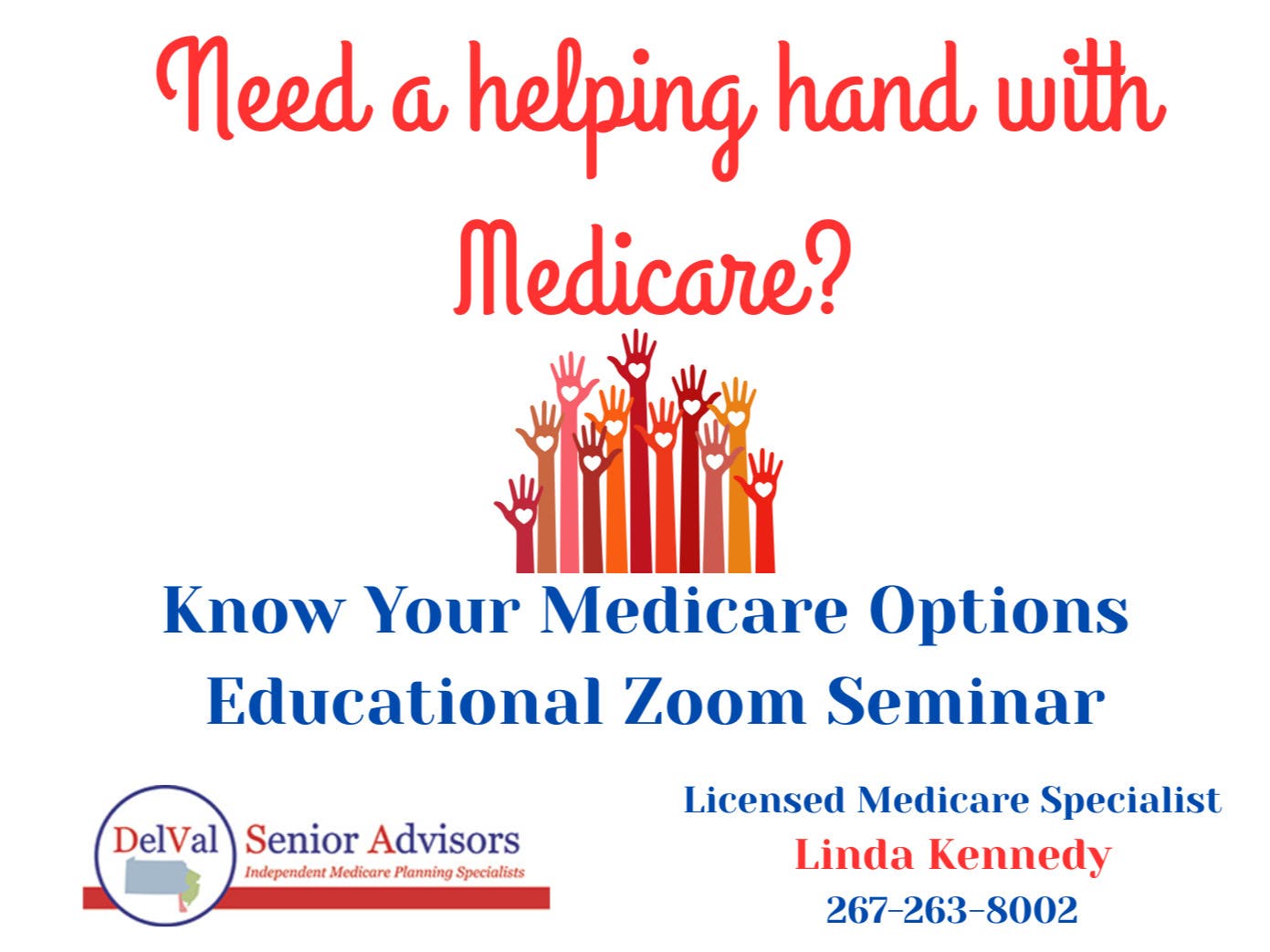 Need a helping hand with Medicare?

Know Your Medicare Options
Educational Zoom Seminar

DelVal Senior Advisors
Independent Medicare Planning Specialists

Licensed Medicare Specialist
Linda Kennedy
267-263-8002